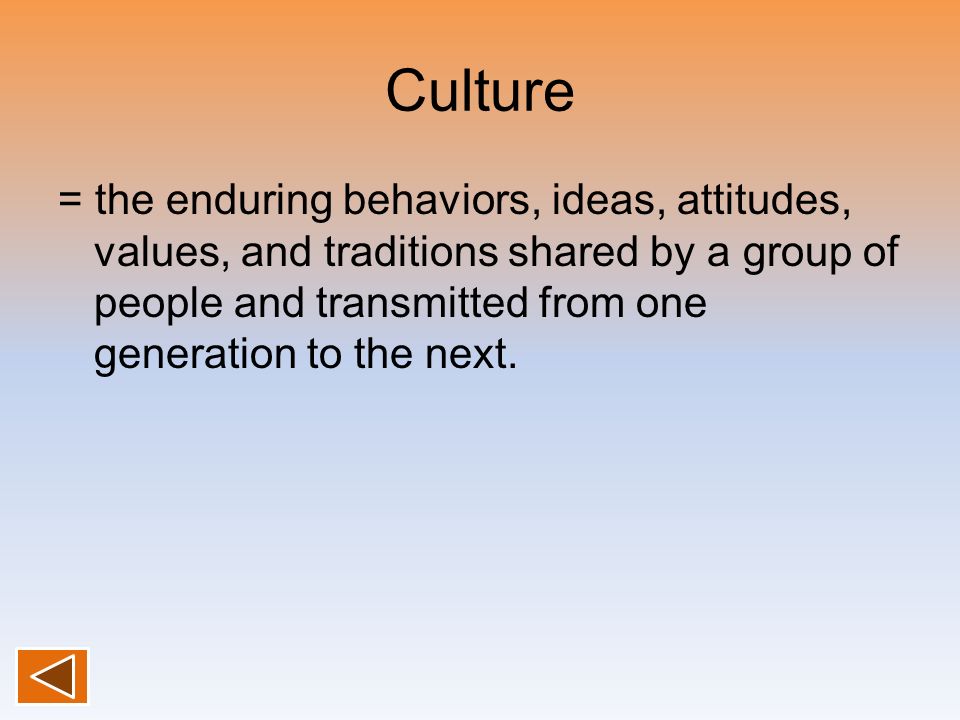 Culture

= the enduring behaviors, ideas, attitudes, values, and traditions shared by a group of people and transmitted from one generation to the next.